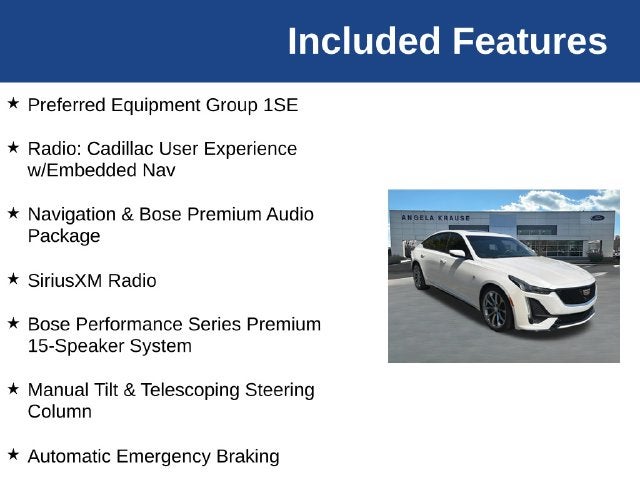 Included Features

★ Preferred Equipment Group 1SE

★ Radio: Cadillac User Experience w/Embedded Nav

★ Navigation & Bose Premium Audio Package

★ SiriusXM Radio

★ Bose Performance Series Premium 15-Speaker System

★ Manual Tilt & Telescoping Steering Column

★ Automatic Emergency Braking

ANGELA KRAUSE

Ford